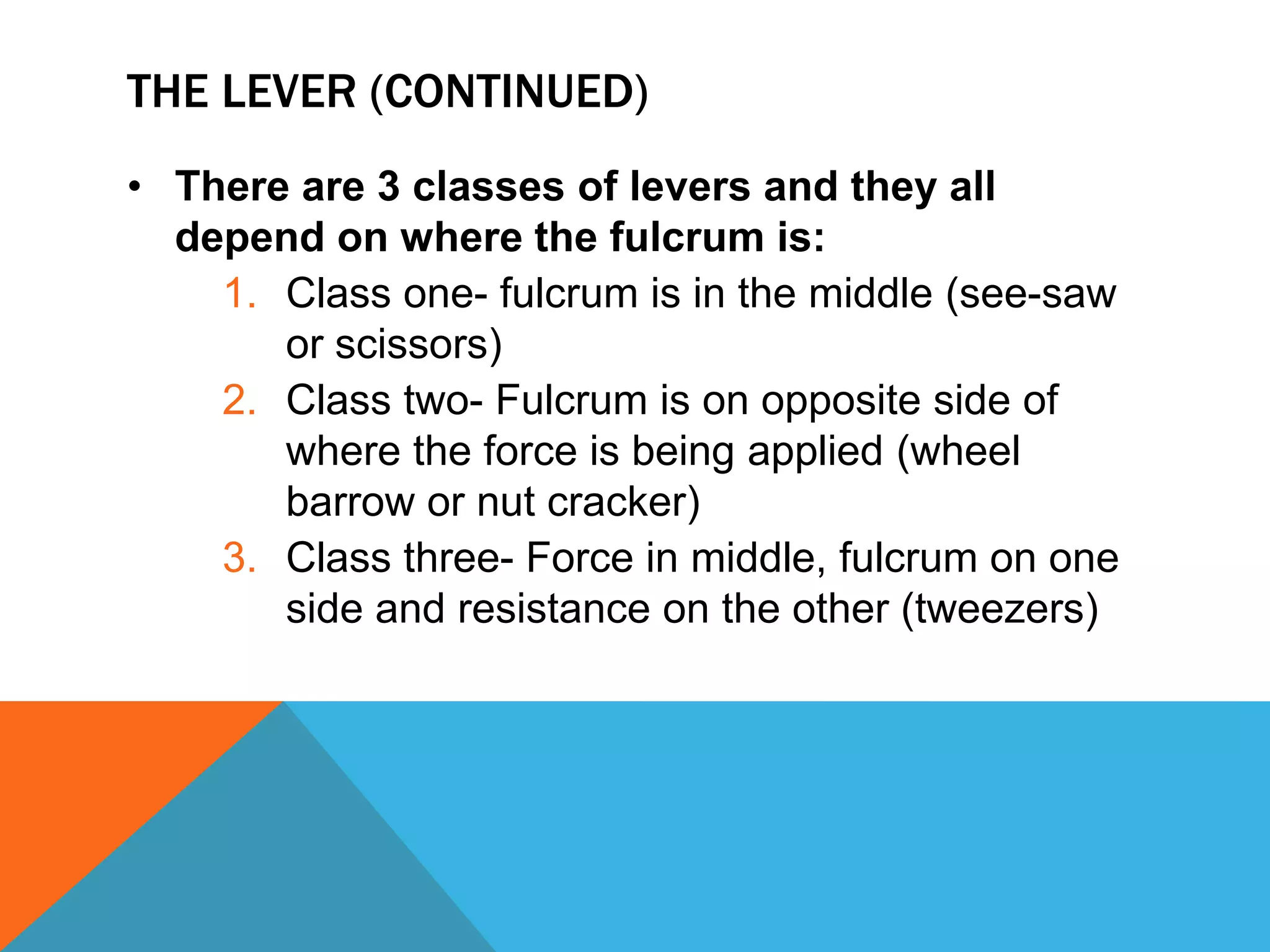 THE LEVER (CONTINUED)

• There are 3 classes of levers and they all depend on where the fulcrum is:

1. Class one- fulcrum is in the middle (see-saw or scissors)
2. Class two- Fulcrum is on opposite side of where the force is being applied (wheel barrow or nut cracker)
3. Class three- Force in middle, fulcrum on one side and resistance on the other (tweezers)